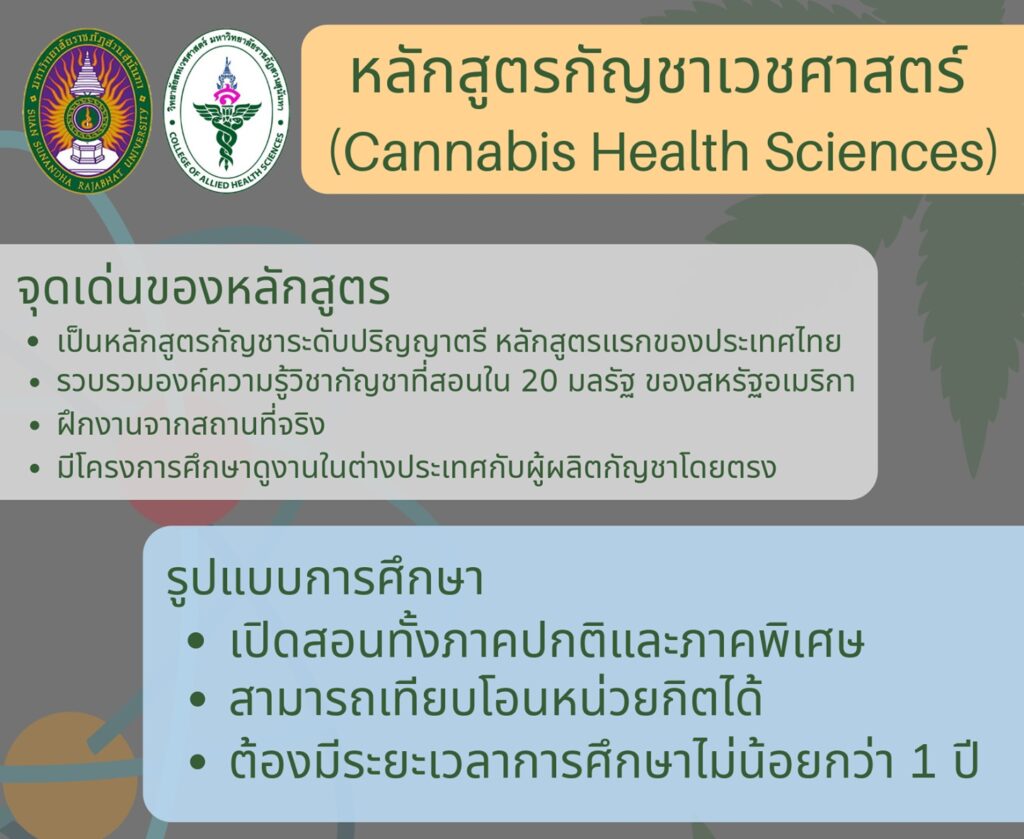 มหาวิทยาลัยราชภัฏสวนสุนันทา
SUAN SUNANDHA RAJABHAT UNIVERSITY

วิทยาลัยสหเวชศาสตร์ มหาวิทยาลัยราชภัฏสวนสุนันทา
COLLEGE OF ALLIED HEALTH SCIENCES

หลักสูตรกัญชาเวชศาสตร์
(Cannabis Health Sciences)

จุดเด่นของหลักสูตร
• เป็นหลักสูตรกัญชาระดับปริญญาตรี หลักสูตรแรกของประเทศไทย
• รวบรวมองค์ความรู้วิชากัญชาที่สอนใน 20 มลรัฐ ของสหรัฐอเมริกา
• ฝึกงานจากสถานที่จริง
• มีโครงการศึกษาดูงานในต่างประเทศกับผู้ผลิตกัญชาโดยตรง

รูปแบบการศึกษา
• เปิดสอนทั้งภาคปกติและภาคพิเศษ
• สามารถเทียบโอนหน่วยกิตได้
• ต้องมีระยะเวลาการศึกษาไม่น้อยกว่า 1 ปี